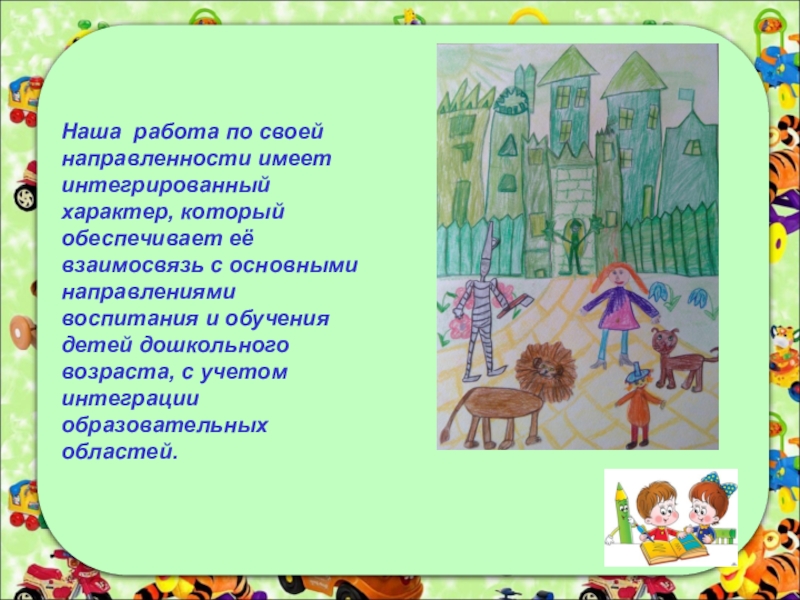 Наша работа по своей направленности имеет интегрированный характер, который обеспечивает её взаимосвязь с основными направлениями воспитания и обучения детей дошкольного возраста, с учетом интеграции образовательных областей.